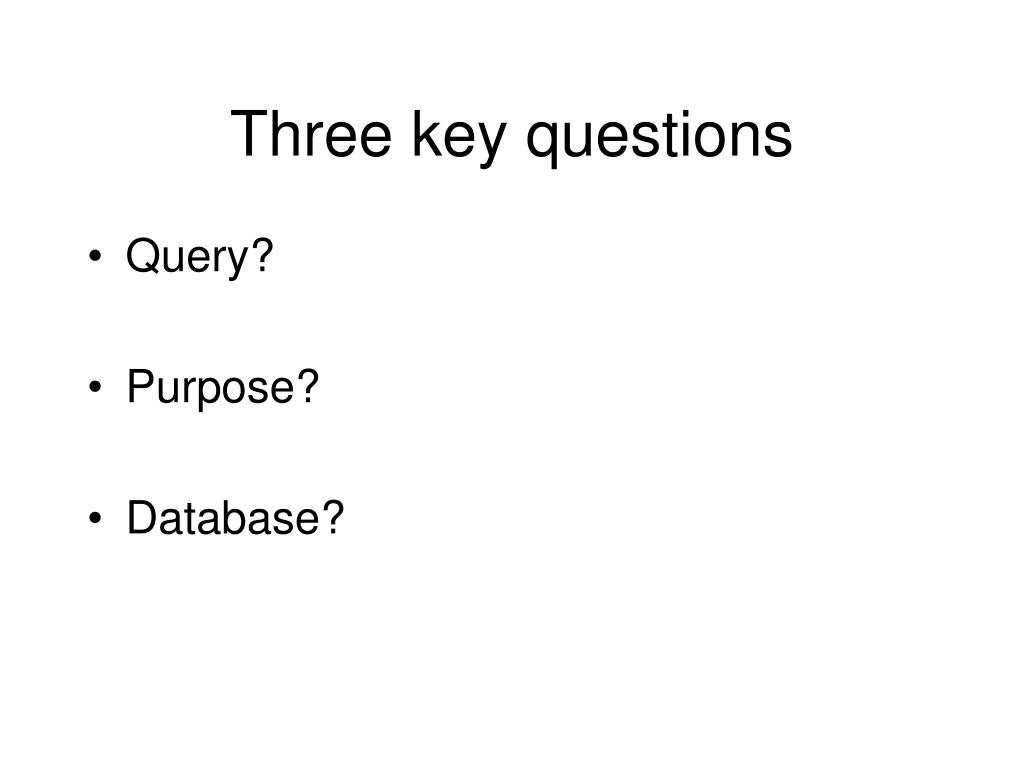 Three key questions

• Query?

• Purpose?

• Database?